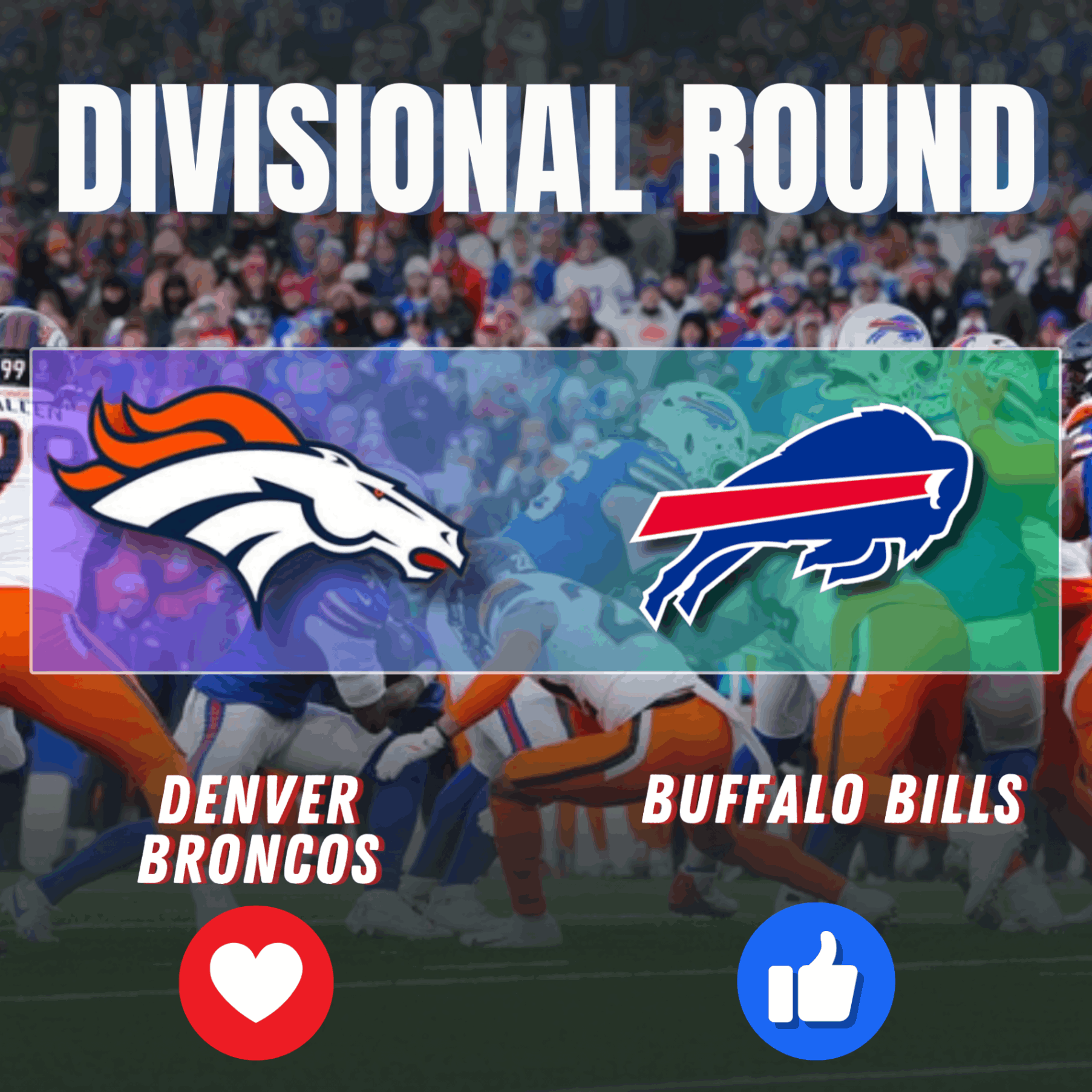 DIVISIONAL ROUND

DENVER BRONCOS

BUFFALO BILLS